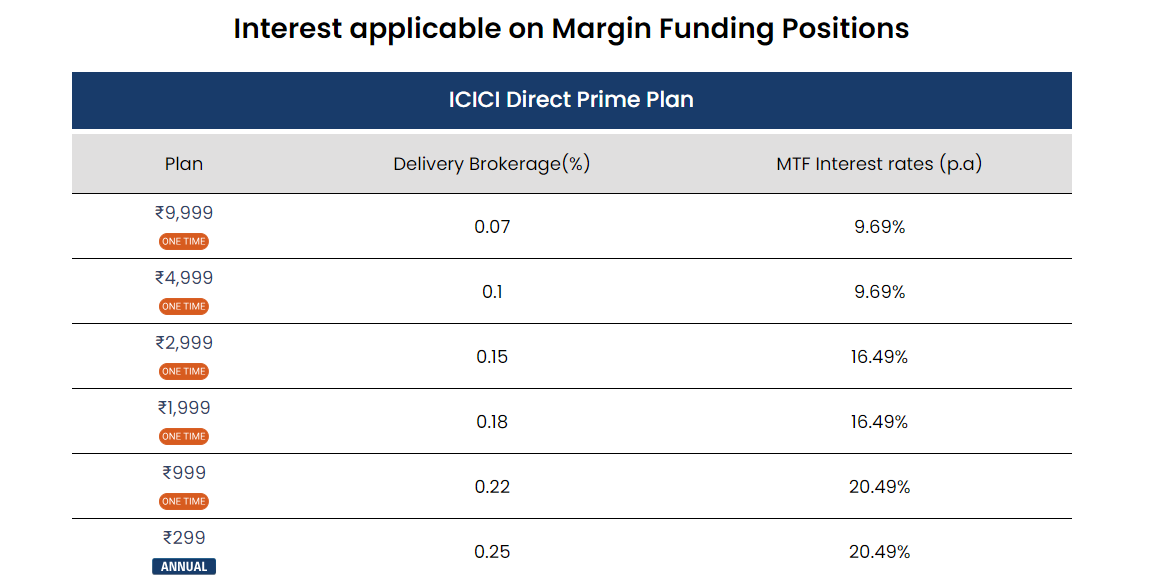 Interest applicable on Margin Funding Positions

ICICI Direct Prime Plan

| Plan | Delivery Brokerage(%) | MTF Interest rates (p.a) |
|---|---|---|
| ₹9,999 ONE TIME | 0.07 | 9.69% |
| ₹4,999 ONE TIME | 0.1 | 9.69% |
| ₹2,999 ONE TIME | 0.15 | 16.49% |
| ₹1,999 ONE TIME | 0.18 | 16.49% |
| ₹999 ONE TIME | 0.22 | 20.49% |
| ₹299 ANNUAL | 0.25 | 20.49% |